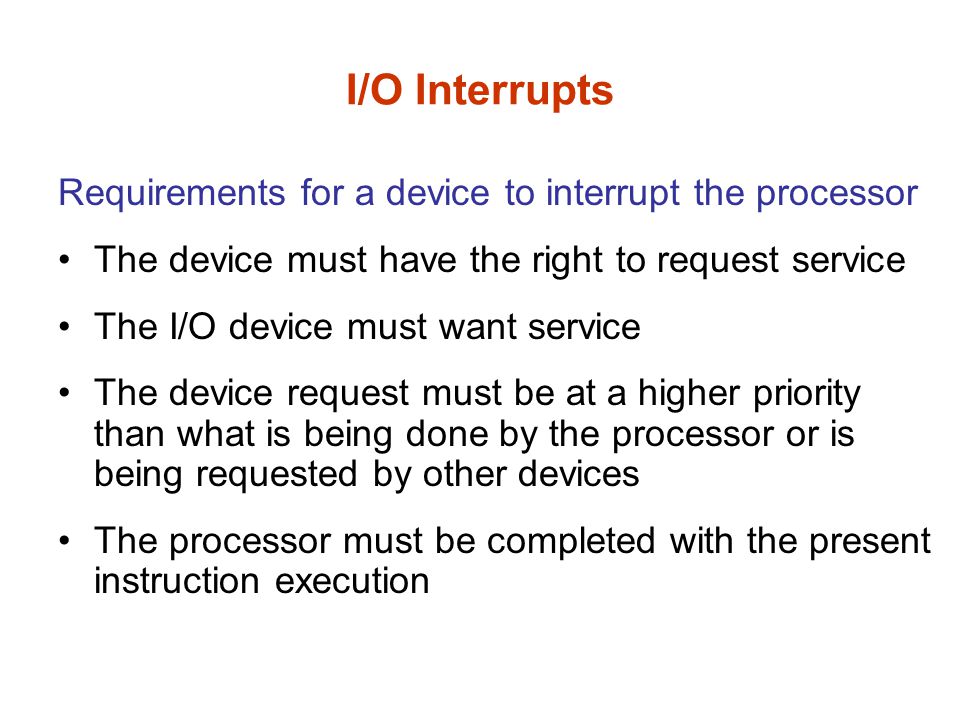 I/O Interrupts

Requirements for a device to interrupt the processor

• The device must have the right to request service

• The I/O device must want service

• The device request must be at a higher priority than what is being done by the processor or is being requested by other devices

• The processor must be completed with the present instruction execution